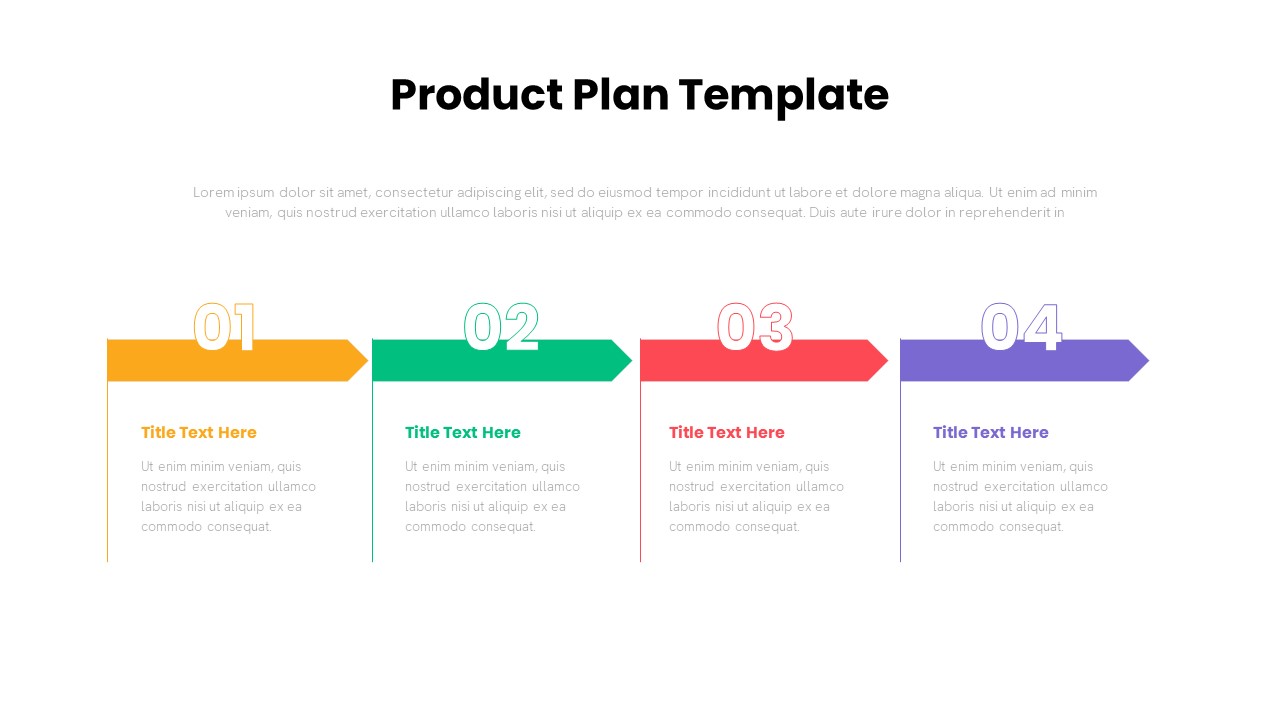 Product Plan Template

Lorem ipsum dolor sit amet, consectetur adipiscing elit, sed do eiusmod tempor incididunt ut labore et dolore magna aliqua. Ut enim ad minim veniam, quis nostrud exercitation ullamco laboris nisi ut aliquip ex ea commodo consequat. Duis aute irure dolor in reprehenderit in

01

Title Text Here

Ut enim minim veniam, quis nostrud exercitation ullamco laboris nisi ut aliquip ex ea commodo consequat.

02

Title Text Here

Ut enim minim veniam, quis nostrud exercitation ullamco laboris nisi ut aliquip ex ea commodo consequat.

03

Title Text Here

Ut enim minim veniam, quis nostrud exercitation ullamco laboris nisi ut aliquip ex ea commodo consequat.

04

Title Text Here

Ut enim minim veniam, quis nostrud exercitation ullamco laboris nisi ut aliquip ex ea commodo consequat.